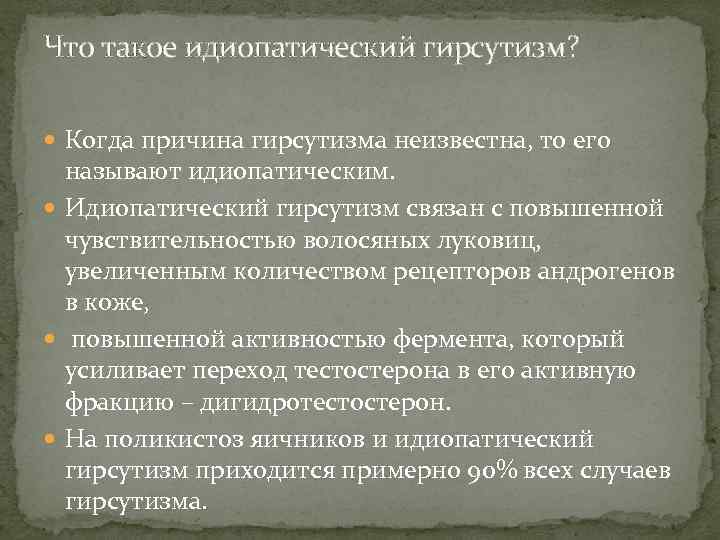 Что такое идиопатический гирсутизм?

Когда причина гирсутизма неизвестна, то его называют идиопатическим.

Идиопатический гирсутизм связан с повышенной чувствительностью волосяных луковиц, увеличенным количеством рецепторов андрогенов в коже,

повышенной активностью фермента, который усиливает переход тестостерона в его активную фракцию – дигидротестостерон.

На поликистоз яичников и идиопатический гирсутизм приходится примерно 90% всех случаев гирсутизма.